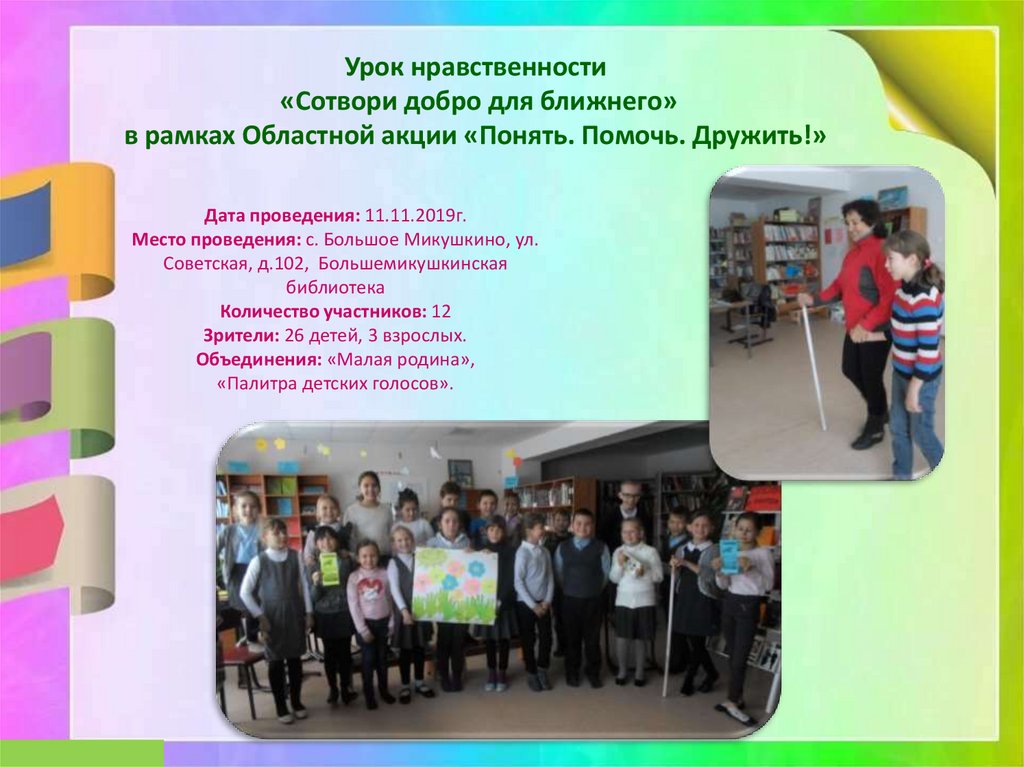 Урок нравственности
«Сотвори добро для ближнего»
в рамках Областной акции «Понять. Помочь. Дружить!»

Дата проведения: 11.11.2019г.
Место проведения: с. Большое Микушкино, ул. Советская, д.102, Большемикушкинская библиотека
Количество участников: 12
Зрители: 26 детей, 3 взрослых.
Объединения: «Малая родина», «Палитра детских голосов».